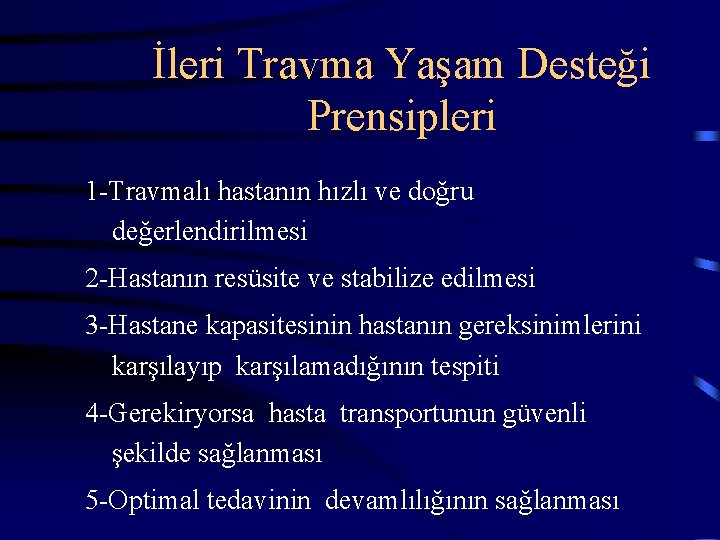 İleri Travma Yaşam Desteği Prensipleri

1-Travmalı hastanın hızlı ve doğru değerlendirilmesi

2-Hastanın resüsite ve stabilize edilmesi

3-Hastane kapasitesinin hastanın gereksinimlerini karşılayıp karşılamadığının tespiti

4-Gerekiryorsa hasta transportunun güvenli şekilde sağlanması

5-Optimal tedavinin devamlılığının sağlanması